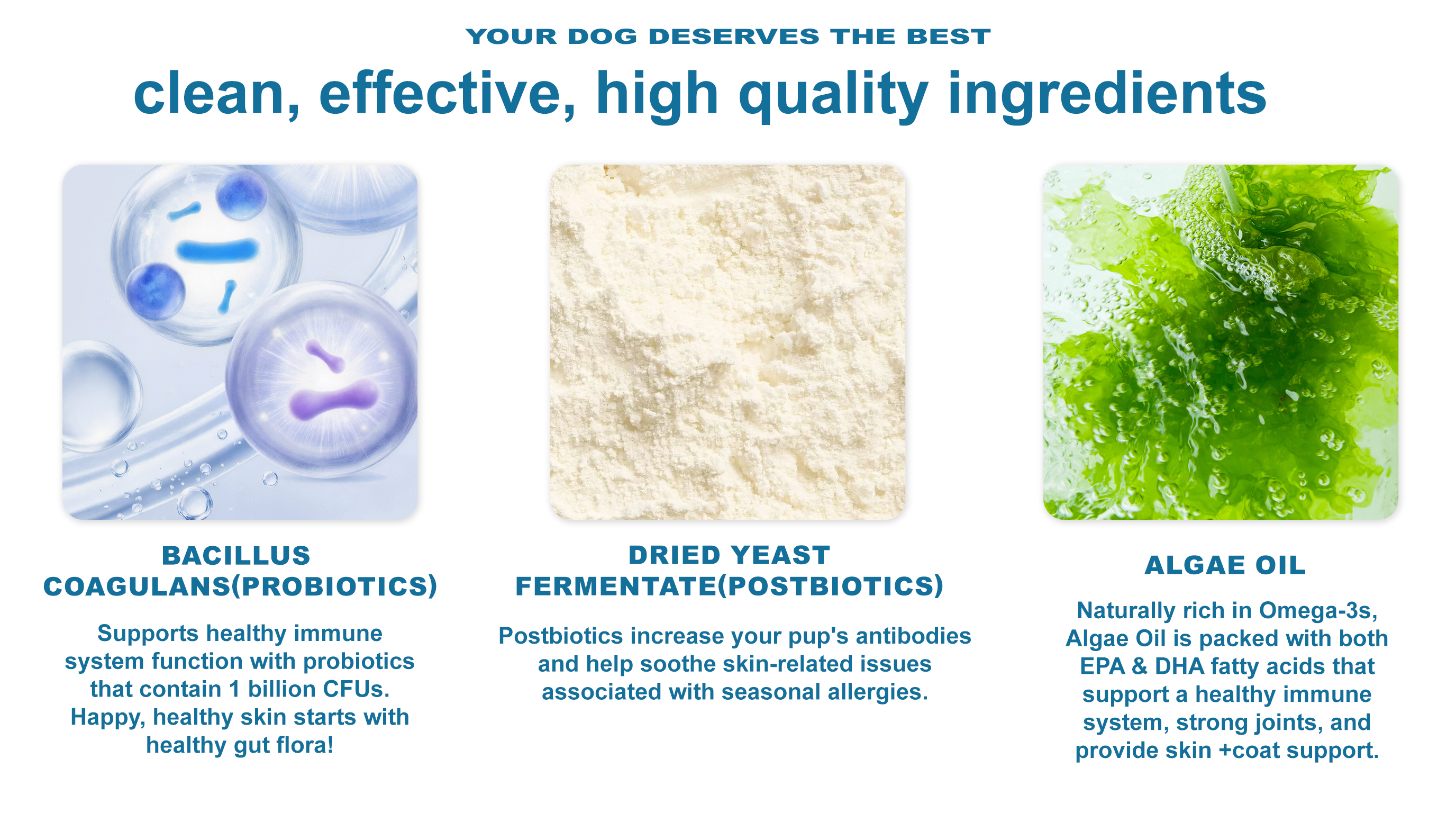 YOUR DOG DESERVES THE BEST

clean, effective, high quality ingredients

BACILLUS COAGULANS(PROBIOTICS)

Supports healthy immune system function with probiotics that contain 1 billion CFUs. Happy, healthy skin starts with healthy gut flora!

DRIED YEAST FERMENTATE(POSTBIOTICS)

Postbiotics increase your pup's antibodies and help soothe skin-related issues associated with seasonal allergies.

ALGAE OIL

Naturally rich in Omega-3s, Algae Oil is packed with both EPA & DHA fatty acids that support a healthy immune system, strong joints, and provide skin +coat support.